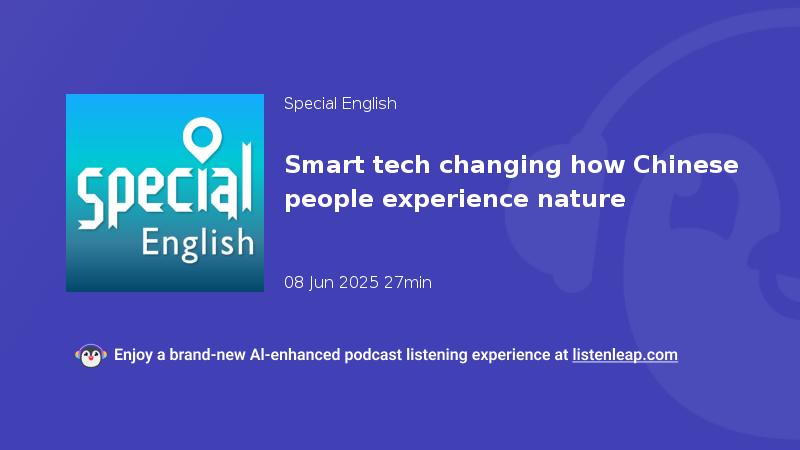 Special English

Special English

Smart tech changing how Chinese people experience nature

08 Jun 2025 27min

Enjoy a brand-new AI-enhanced podcast listening experience at listenleap.com